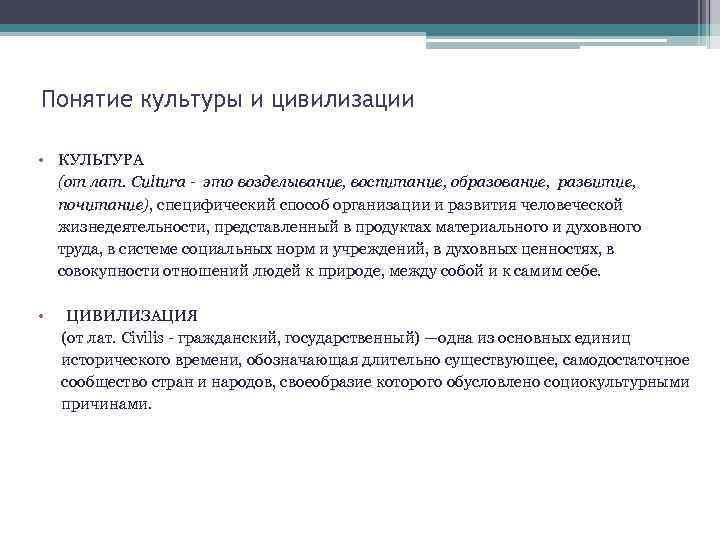 Понятие культуры и цивилизации

• КУЛЬТУРА
(от лат. Cultura - это возделывание, воспитание, образование, развитие, почитание), специфический способ организации и развития человеческой жизнедеятельности, представленный в продуктах материального и духовного труда, в системе социальных норм и учреждений, в духовных ценностях, в совокупности отношений людей к природе, между собой и к самим себе.

• ЦИВИЛИЗАЦИЯ
(от лат. Civilis - гражданский, государственный) —одна из основных единиц исторического времени, обозначающая длительно существующее, самодостаточное сообщество стран и народов, своеобразие которого обусловлено социокультурными причинами.